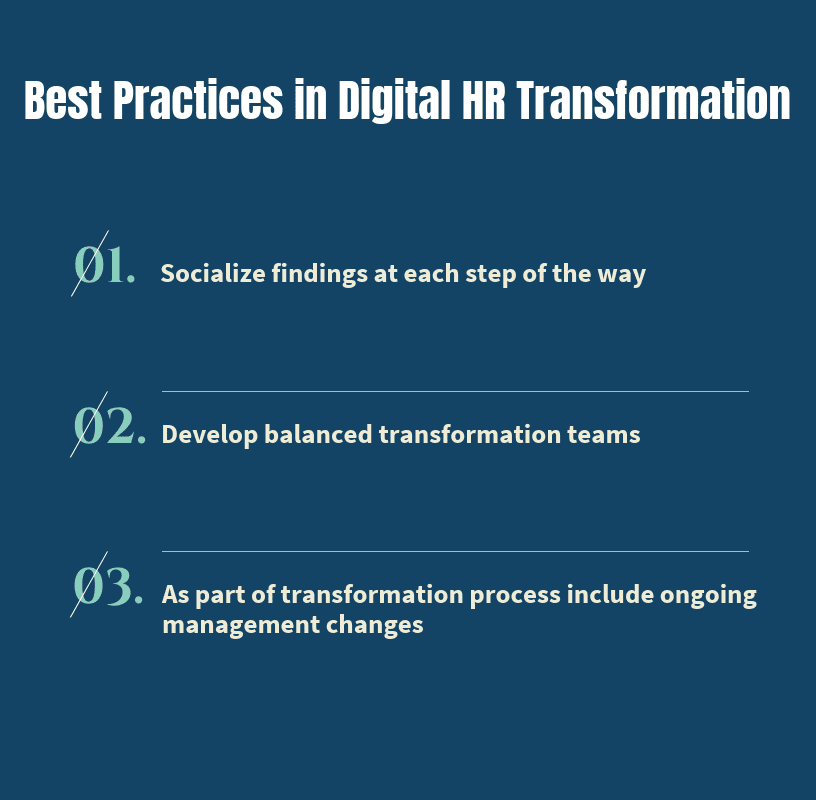 Best Practices in Digital HR Transformation

01. Socialize findings at each step of the way

02. Develop balanced transformation teams

03. As part of transformation process include ongoing management changes